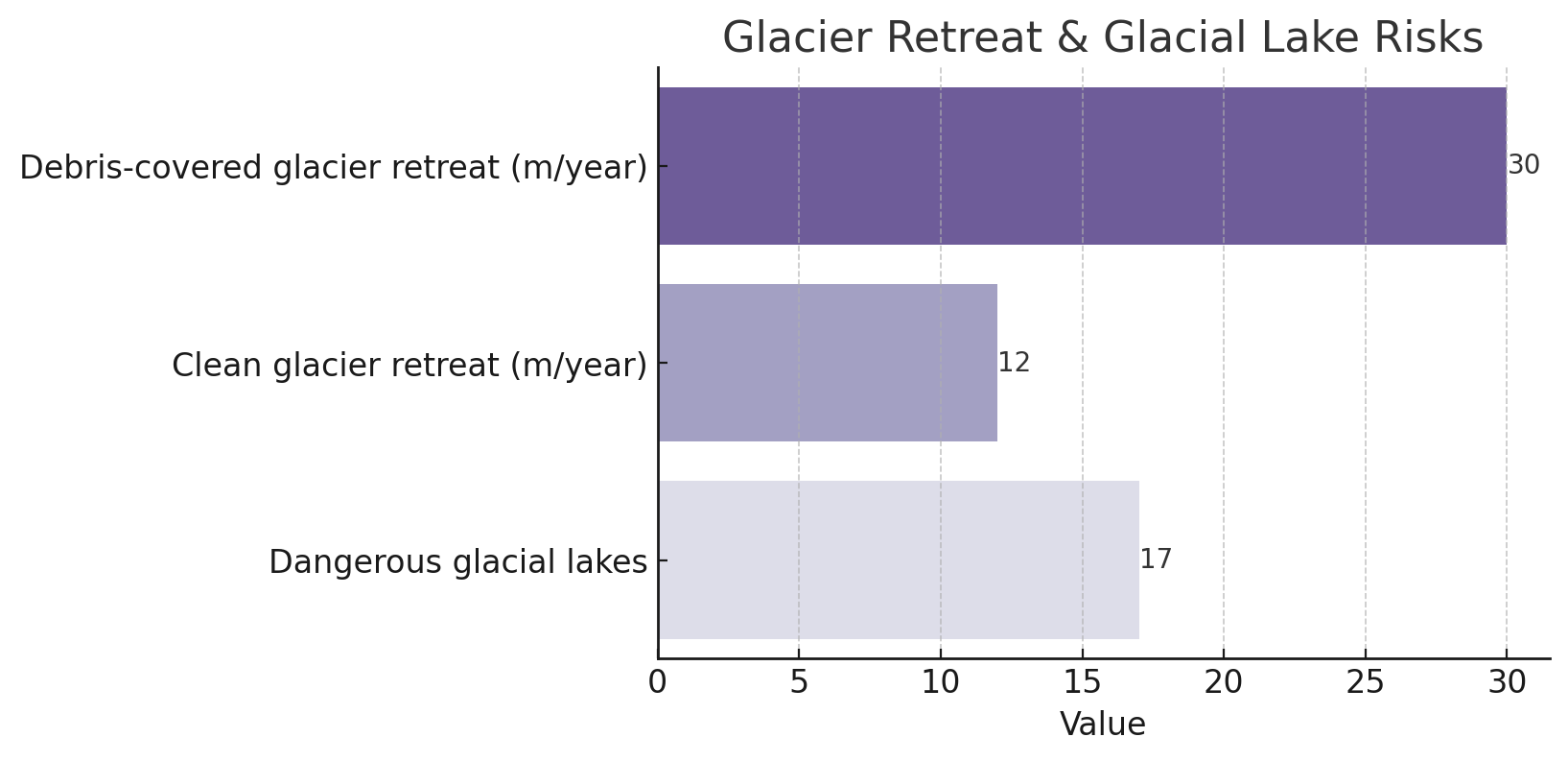 Glacier Retreat & Glacial Lake Risks

Debris-covered glacier retreat (m/year)
30
Clean glacier retreat (m/year)
12
Dangerous glacial lakes
17

0
5
10
15
20
25
30
Value